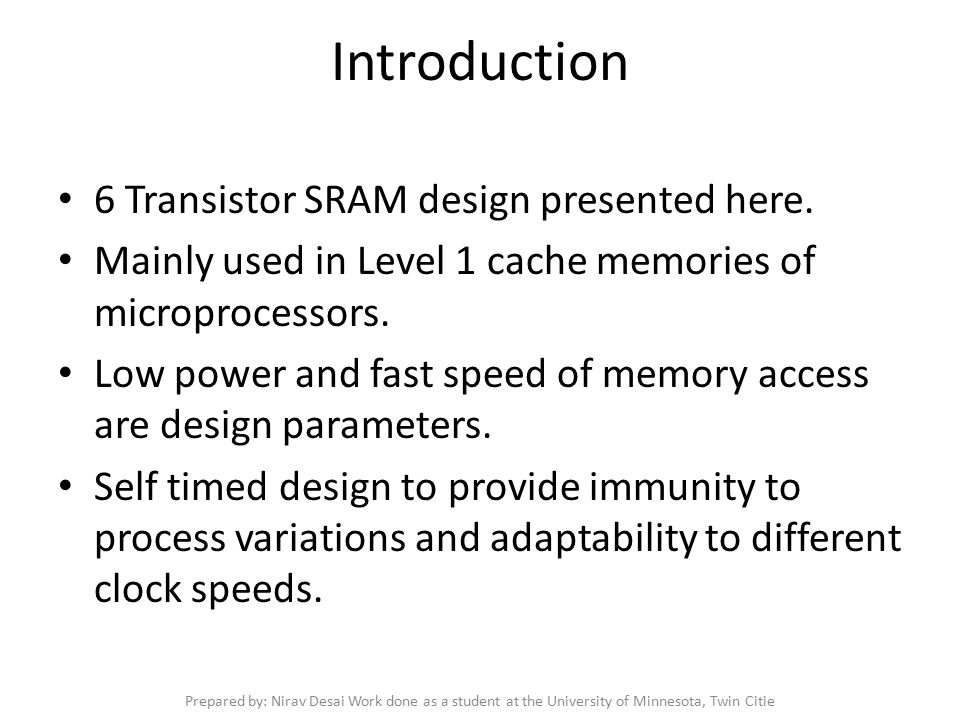 Introduction

• 6 Transistor SRAM design presented here.
• Mainly used in Level 1 cache memories of microprocessors.
• Low power and fast speed of memory access are design parameters.
• Self timed design to provide immunity to process variations and adaptability to different clock speeds.

Prepared by: Nirav Desai Work done as a student at the University of Minnesota, Twin Citie